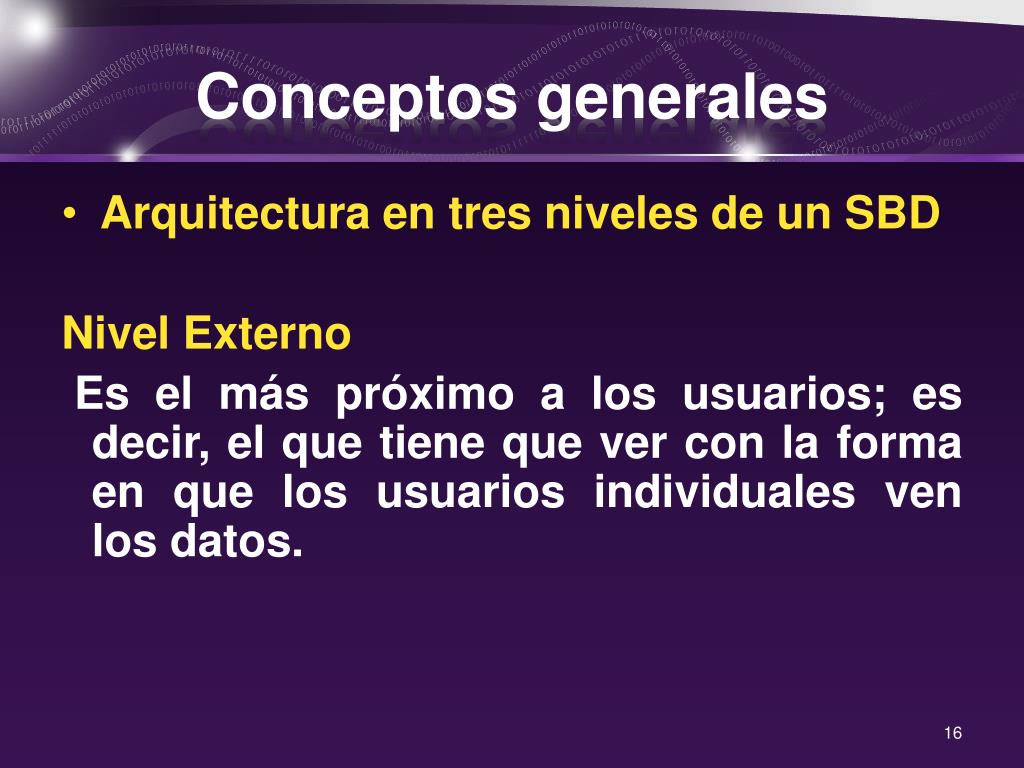 Conceptos generales

• Arquitectura en tres niveles de un SBD

Nivel Externo

Es el más próximo a los usuarios; es decir, el que tiene que ver con la forma en que los usuarios individuales ven los datos.

16